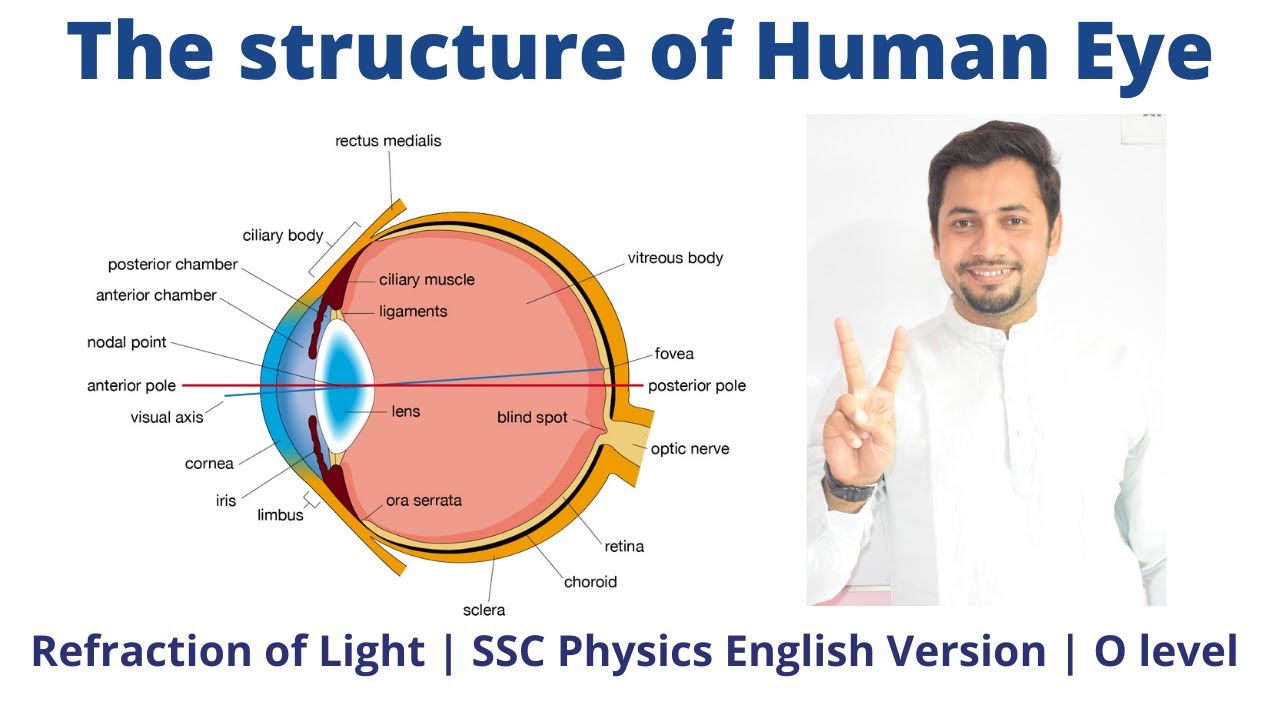 The structure of Human Eye

rectus medialis
ciliary body
posterior chamber
anterior chamber
nodal point
anterior pole
visual axis
cornea
iris
limbus
ciliary muscle
ligaments
lens
ora serrata
vitreous body
fovea
posterior pole
blind spot
optic nerve
retina
choroid
sclera

Refraction of Light | SSC Physics English Version | O level